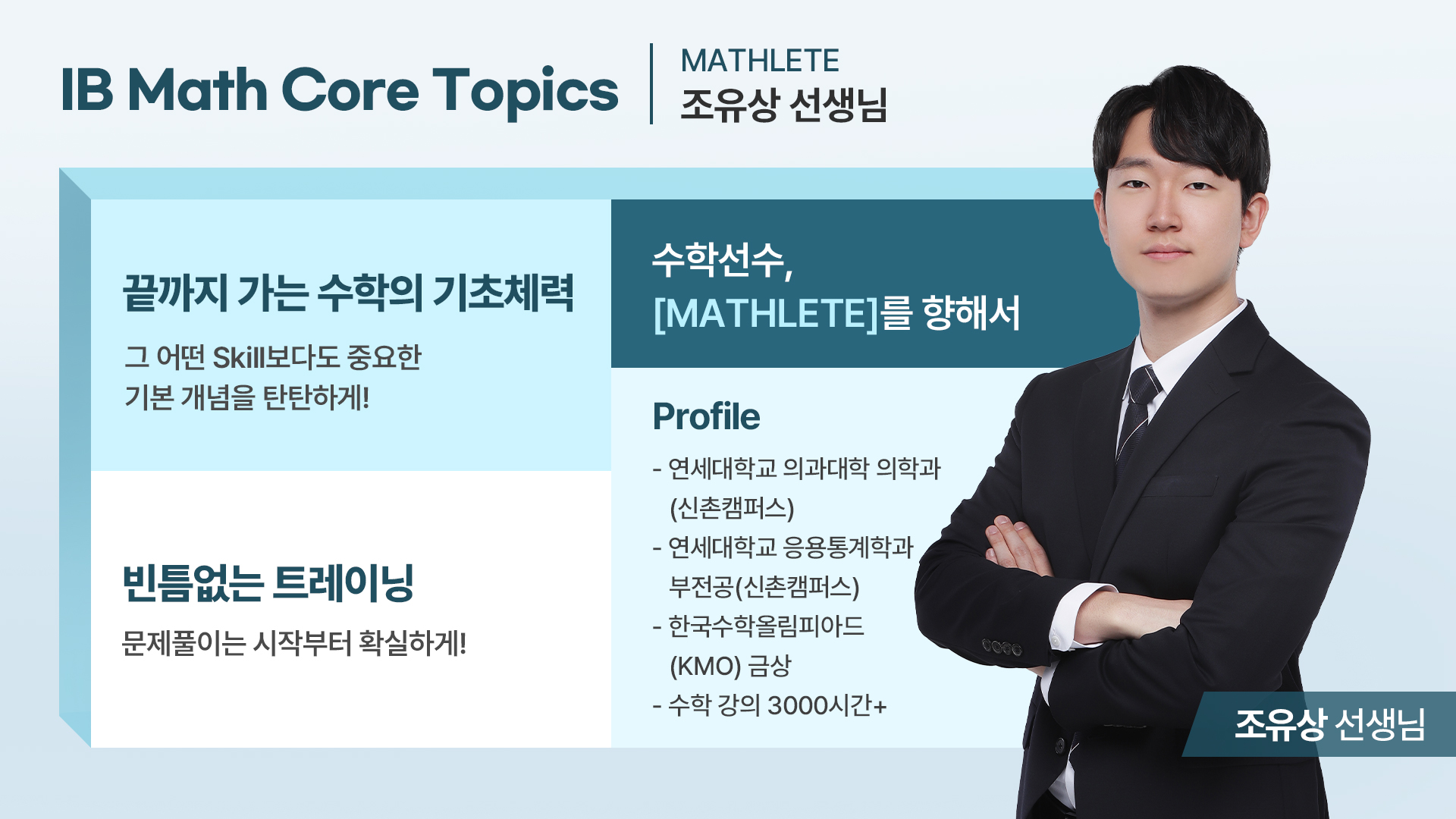 IB Math Core Topics

MATHLETE
조유상 선생님

끝까지 가는 수학의 기초체력

그 어떤 Skill보다도 중요한
기본 개념을 탄탄하게!

빈틈없는 트레이닝

문제풀이는 시작부터 확실하게!

수학선수,
[MATHLETE]를 향해서

Profile

- 연세대학교 의과대학 의학과 (신촌캠퍼스)
- 연세대학교 응용통계학과 부전공(신촌캠퍼스)
- 한국수학올림피아드 (KMO) 금상
- 수학 강의 3000시간+

조유상 선생님